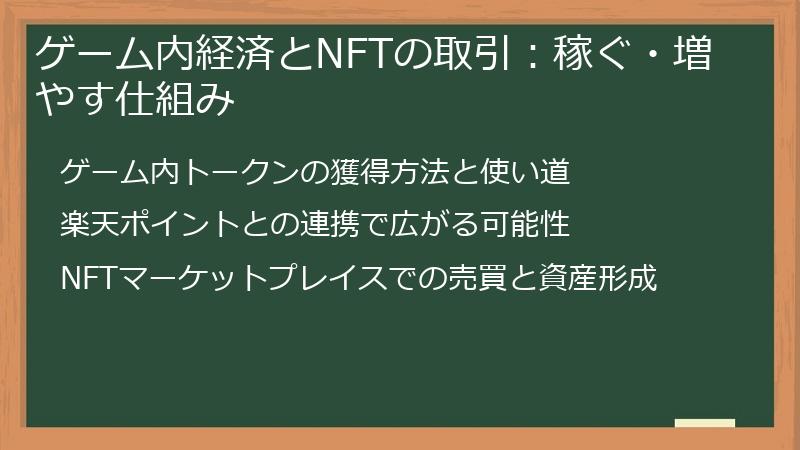 ゲーム内経済とNFTの取引：稼ぐ・増やす仕組み

ゲーム内トークンの獲得方法と使い道

楽天ポイントとの連携で広がる可能性

NFTマーケットプレイスでの売買と資産形成